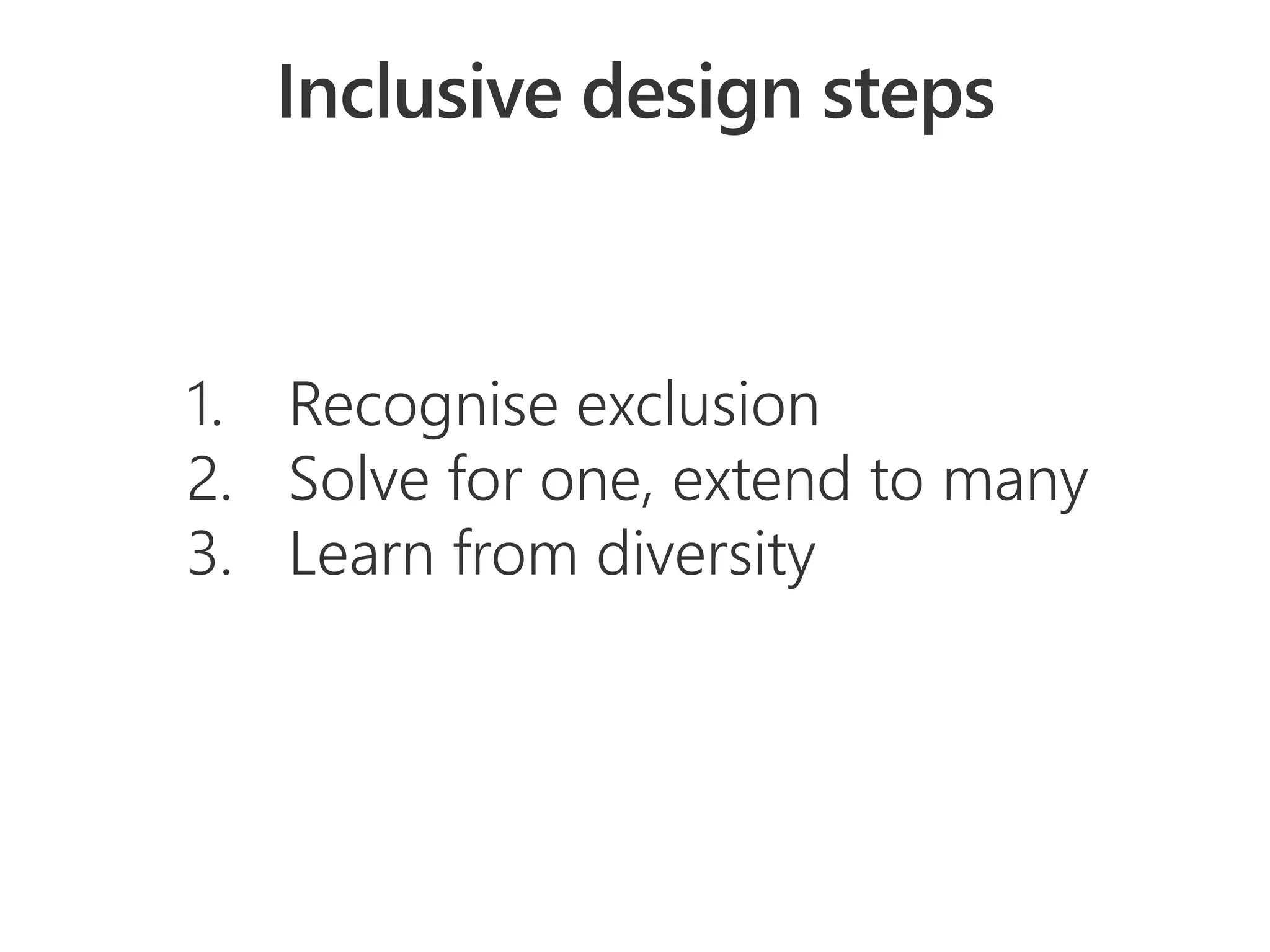 Inclusive design steps

1. Recognise exclusion
2. Solve for one, extend to many
3. Learn from diversity